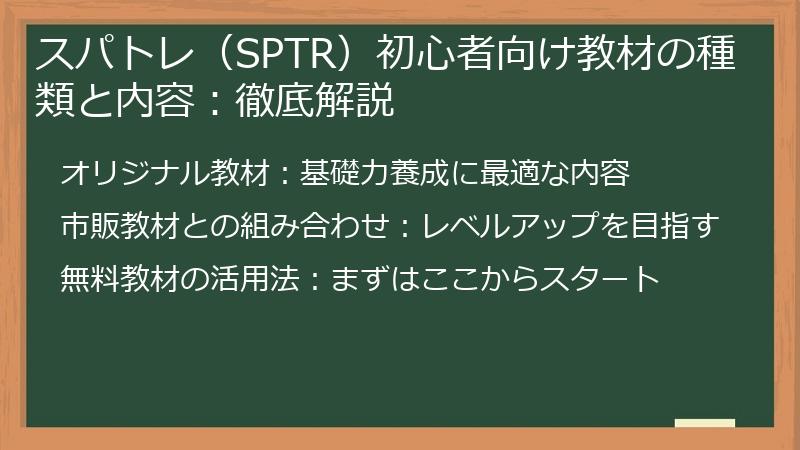 スパトレ（SPTR）初心者向け教材の種類と内容：徹底解説

オリジナル教材：基礎力養成に最適な内容

市販教材との組み合わせ：レベルアップを目指す

無料教材の活用法：まずはここからスタート